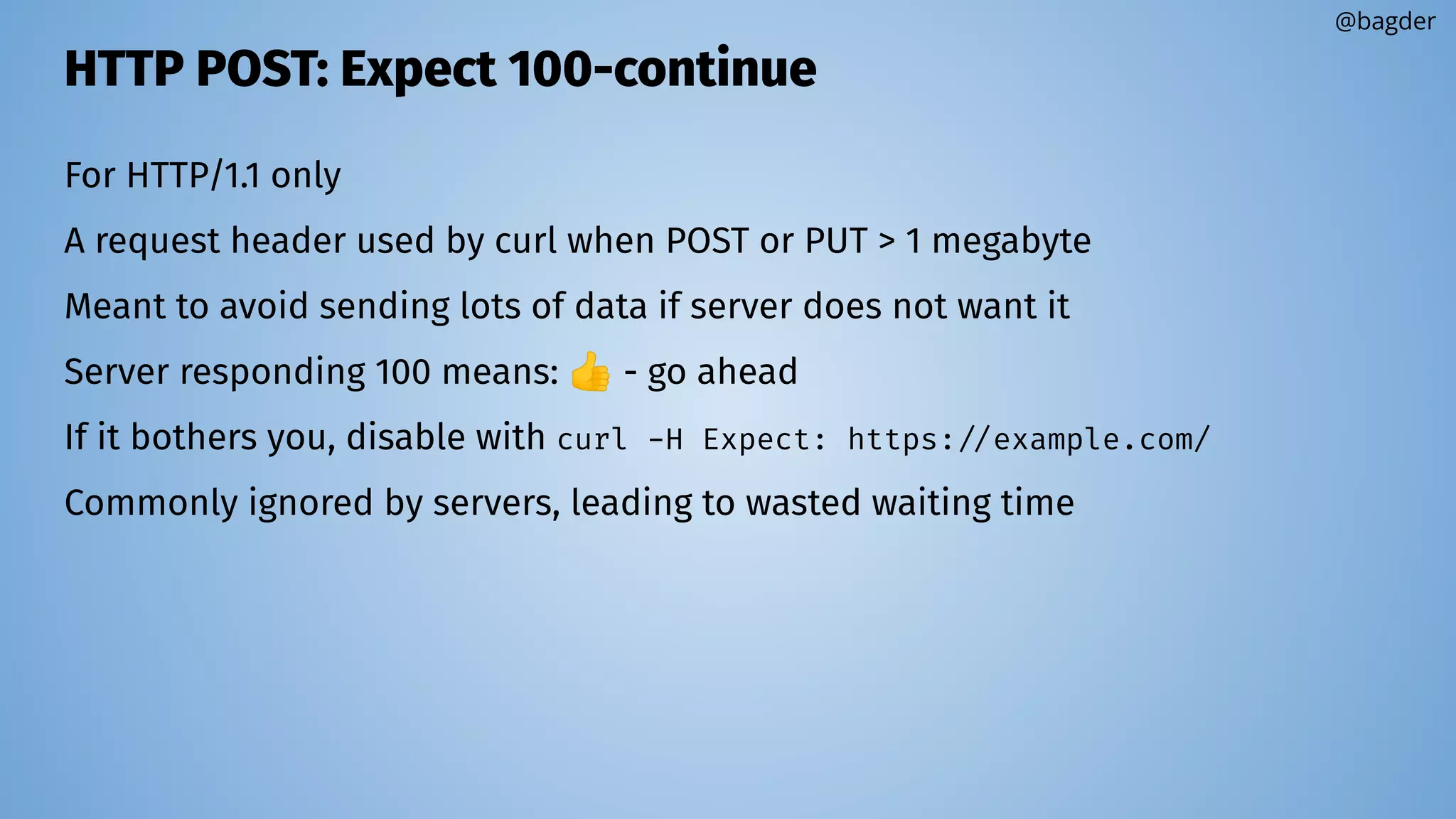 @bagder

HTTP POST: Expect 100-continue

For HTTP/1.1 only

A request header used by curl when POST or PUT > 1 megabyte

Meant to avoid sending lots of data if server does not want it

Server responding 100 means: 👍 - go ahead

If it bothers you, disable with curl -H Expect: https://example.com/

Commonly ignored by servers, leading to wasted waiting time